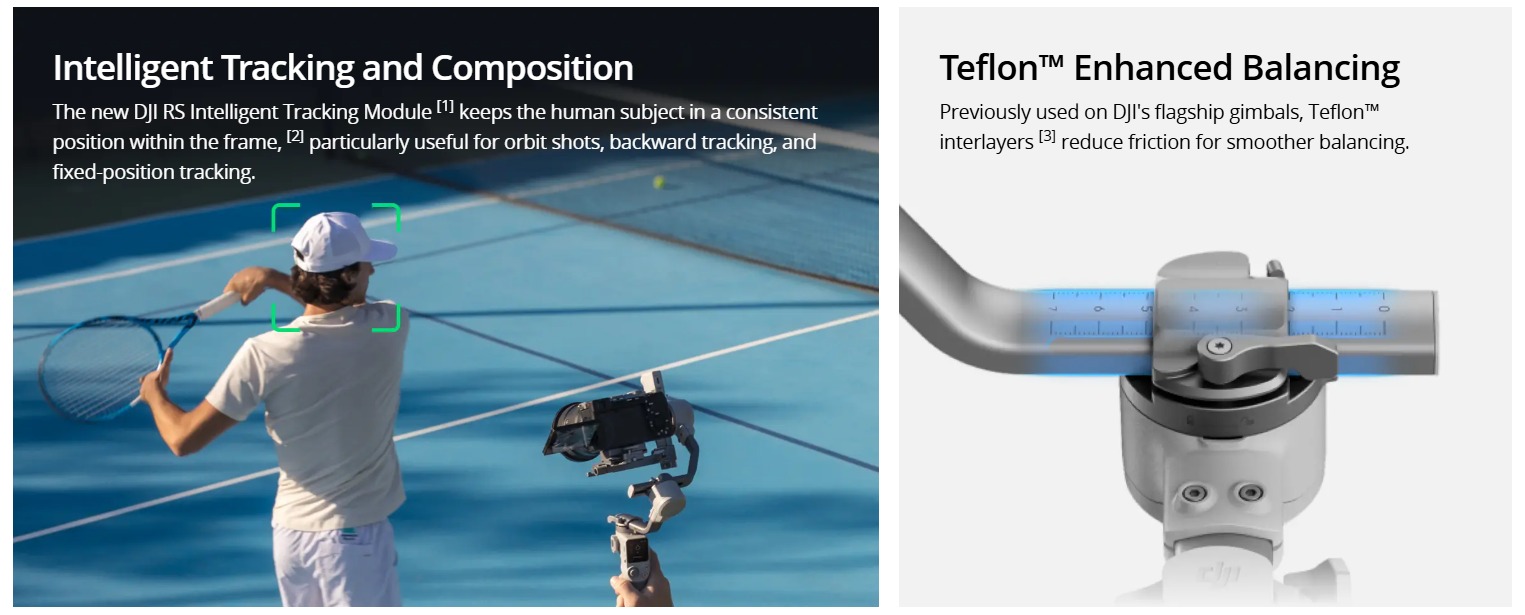 Intelligent Tracking and Composition

The new DJI RS Intelligent Tracking Module $^{[1]}$ keeps the human subject in a consistent position within the frame, $^{[2]}$ particularly useful for orbit shots, backward tracking, and fixed-position tracking.

Teflon™ Enhanced Balancing

Previously used on DJI's flagship gimbals, Teflon™ interlayers $^{[3]}$ reduce friction for smoother balancing.

7 6 5 4 3 2 1 0

dji